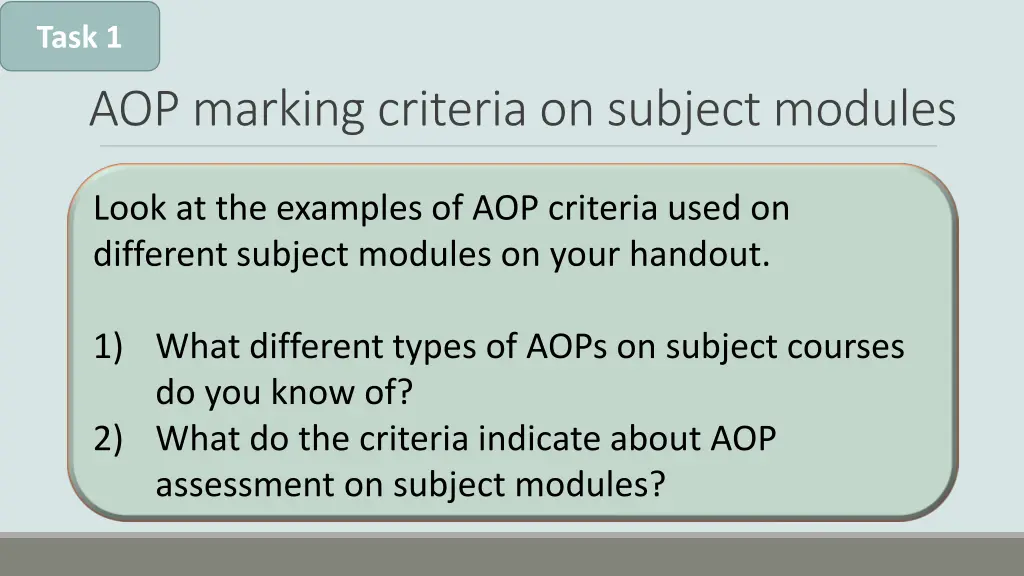 Task 1

AOP marking criteria on subject modules

Look at the examples of AOP criteria used on different subject modules on your handout.

1) What different types of AOPs on subject courses do you know of?
2) What do the criteria indicate about AOP assessment on subject modules?